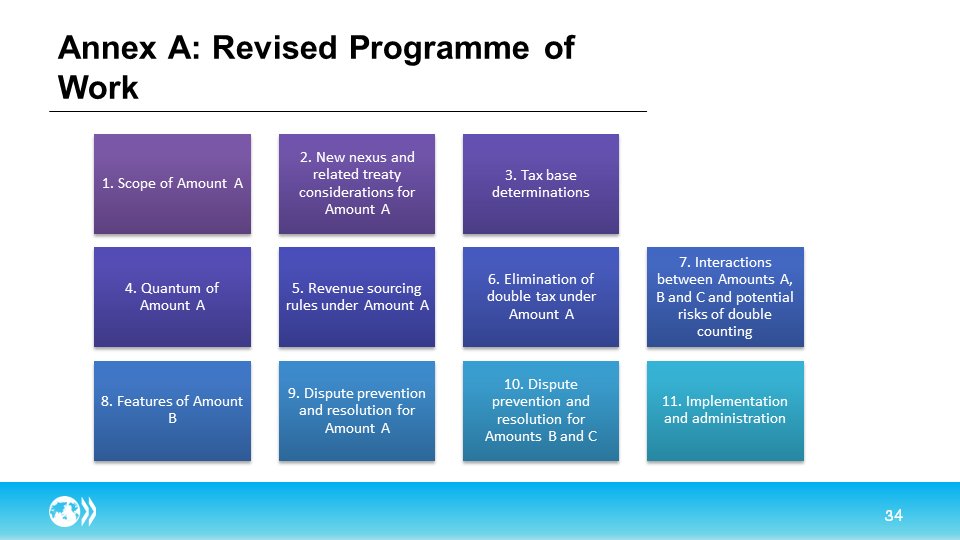 Annex A: Revised Programme of Work

1. Scope of Amount A

2. New nexus and related treaty considerations for Amount A

3. Tax base determinations

4. Quantum of Amount A

5. Revenue sourcing rules under Amount A

6. Elimination of double tax under Amount A

7. Interactions between Amounts A, B and C and potential risks of double counting

8. Features of Amount B

9. Dispute prevention and resolution for Amount A

10. Dispute prevention and resolution for Amounts B and C

11. Implementation and administration

34